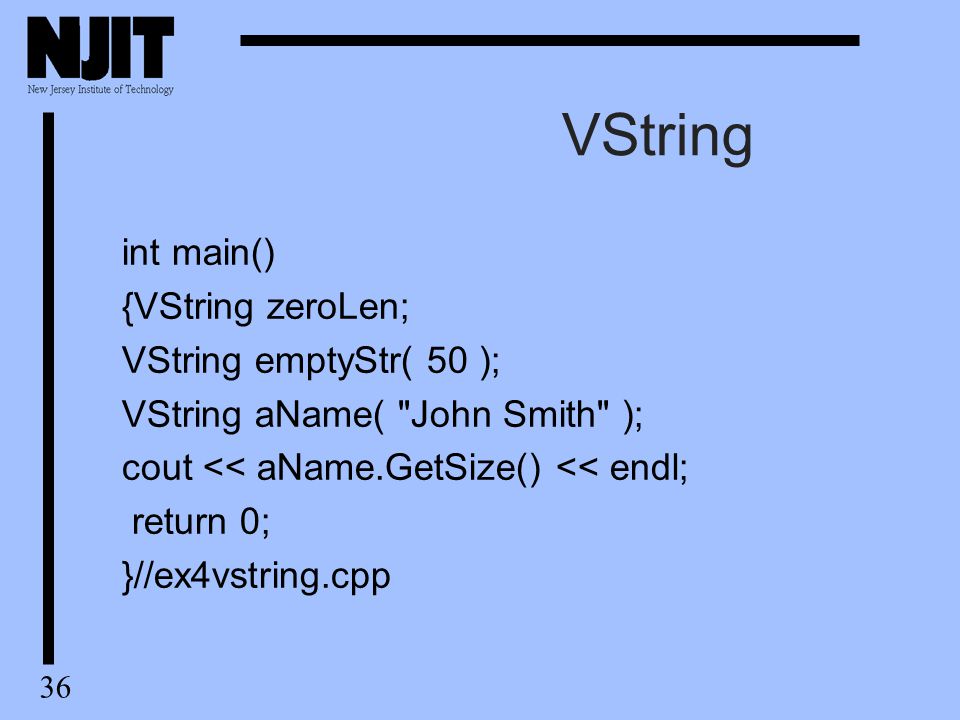 NJIT
New Jersey Institute of Technology

VString

int main()
{VString zeroLen;
VString emptyStr( 50 );
VString aName( "John Smith" );
cout << aName.GetSize() << endl;
return 0;
}//ex4vstring.cpp

36